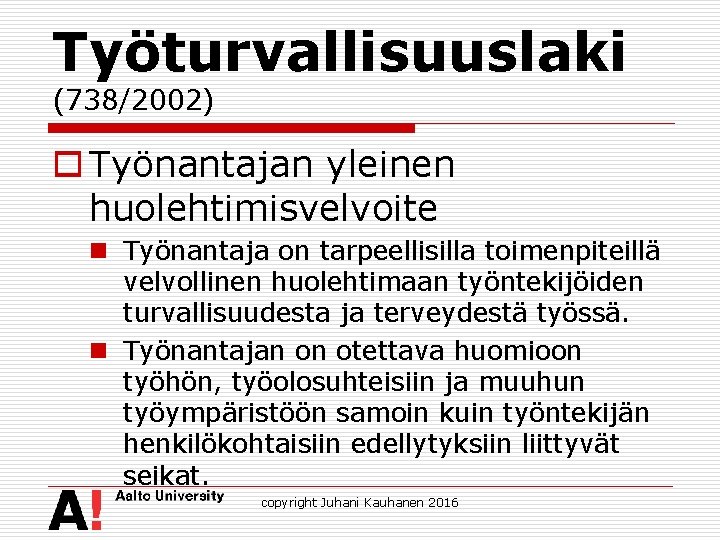 Työturvallisuuslaki
(738/2002)

Työnantajan yleinen huolehtimisvelvoite

Työnantaja on tarpeellisilla toimenpiteillä velvollinen huolehtimaan työntekijöiden turvallisuudesta ja terveydestä työssä.

Työnantajan on otettava huomioon työhön, työolosuhteisiin ja muuhun työympäristöön samoin kuin työntekijän henkilökohtaisiin edellytyksiin liittyvät seikat.

A! Aalto University

copyright Juhani Kauhanen 2016